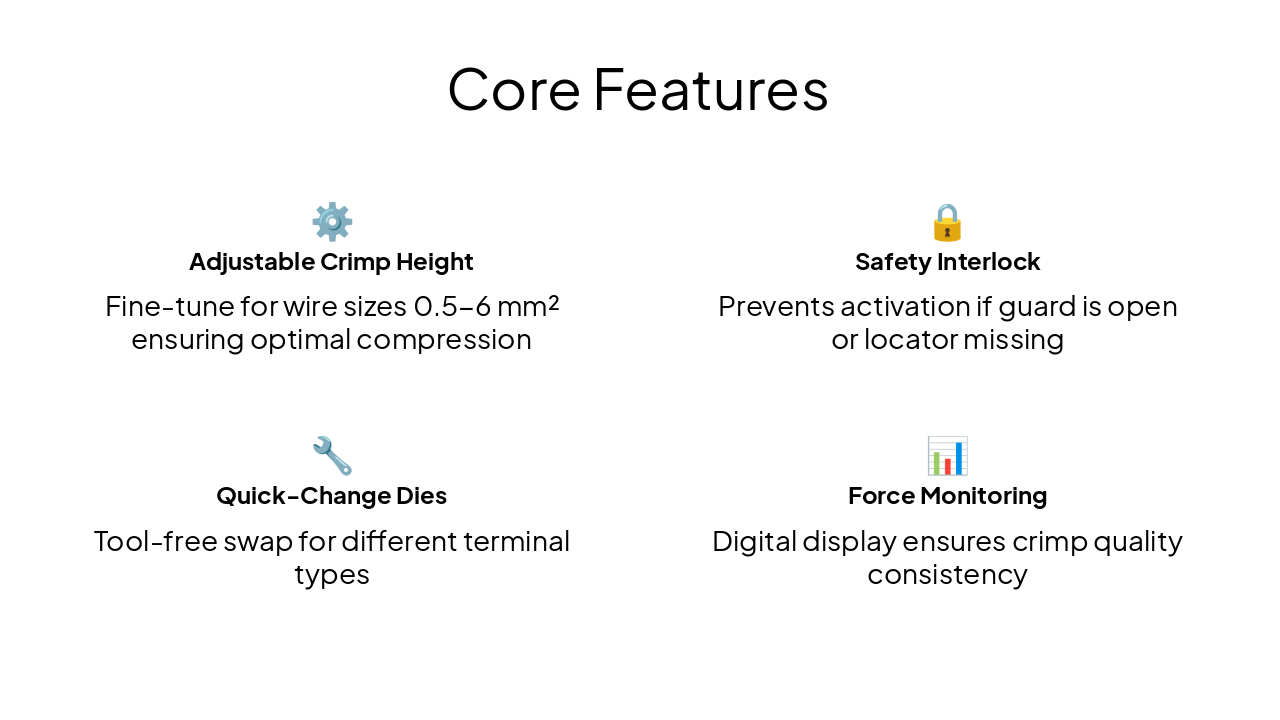 Core Features

Adjustable Crimp Height

Fine-tune for wire sizes 0.5–6 mm² ensuring optimal compression

Safety Interlock

Prevents activation if guard is open or locator missing

Quick-Change Dies

Tool-free swap for different terminal types

Force Monitoring

Digital display ensures crimp quality consistency